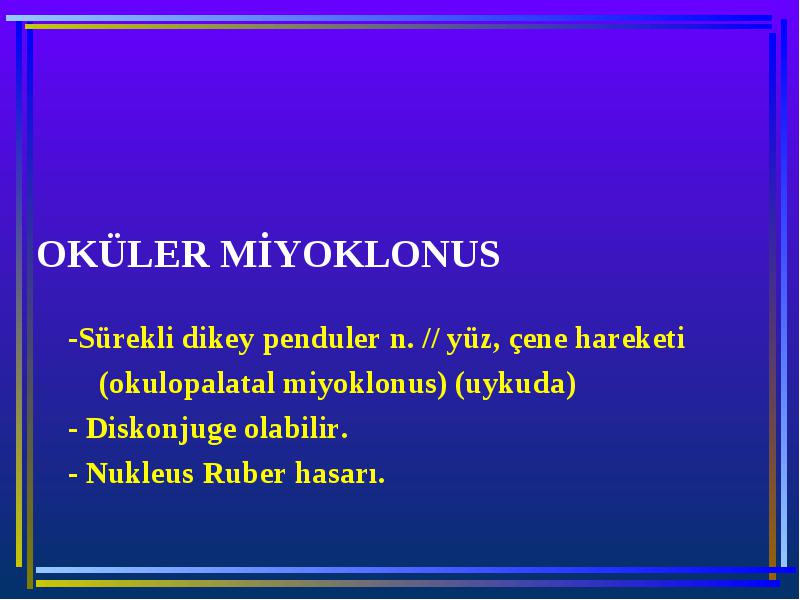 OKÜLER MİYOKLONUS

-Sürekli dikey penduler n. // yüz, çene hareketi (okulopalatal miyoklonus) (uykuda)

- Diskonjuge olabilir.

- Nukleus Ruber hasarı.